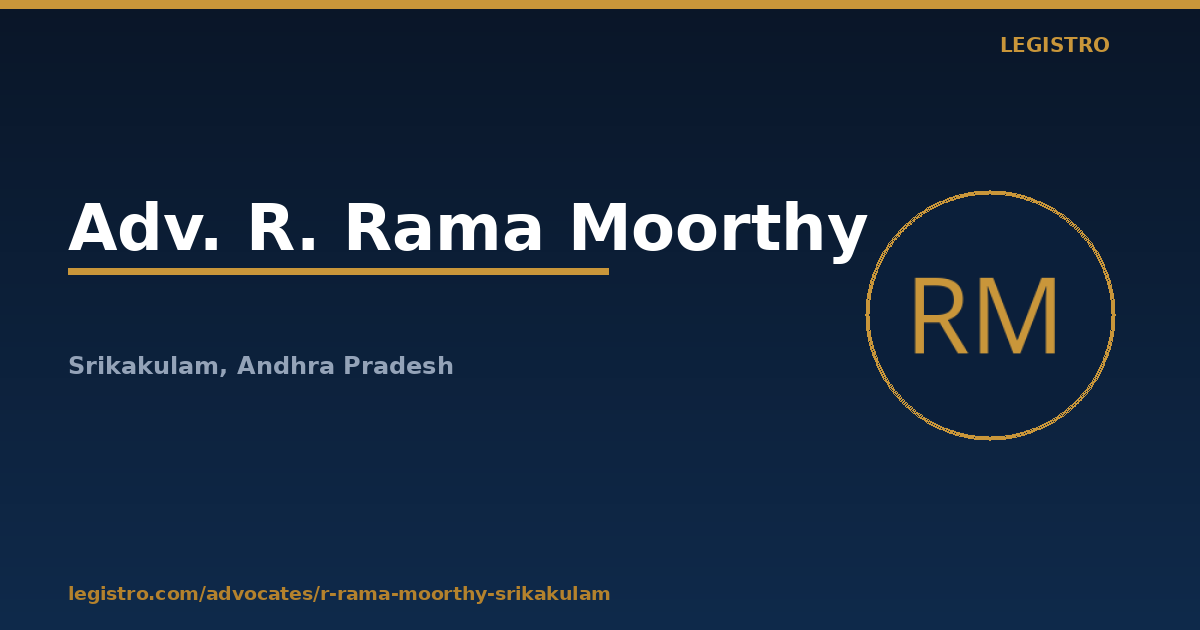 LEGISTRO

Adv. R. Rama Moorthy

RM

Srikakulam, Andhra Pradesh

legistro.com/advocates/r-rama-moorthy-srikakulam